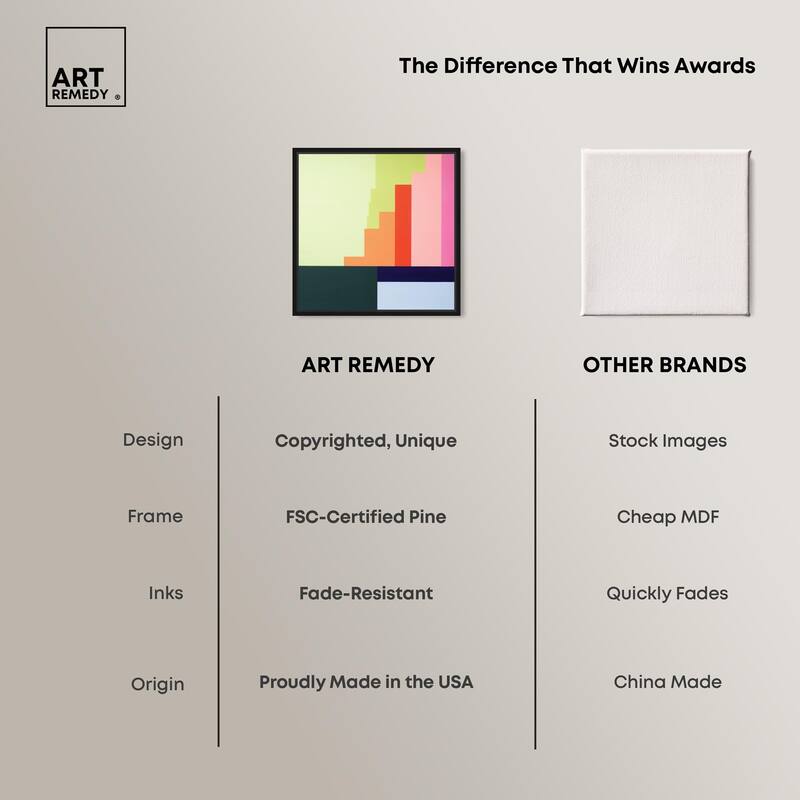 ART REMEDY ®

The Difference That Wins Awards

| | ART REMEDY | OTHER BRANDS |
|---|---|---|
| Design | Copyrighted, Unique | Stock Images |
| Frame | FSC-Certified Pine | Cheap MDF |
| Inks | Fade-Resistant | Quickly Fades |
| Origin | Proudly Made in the USA | China Made |